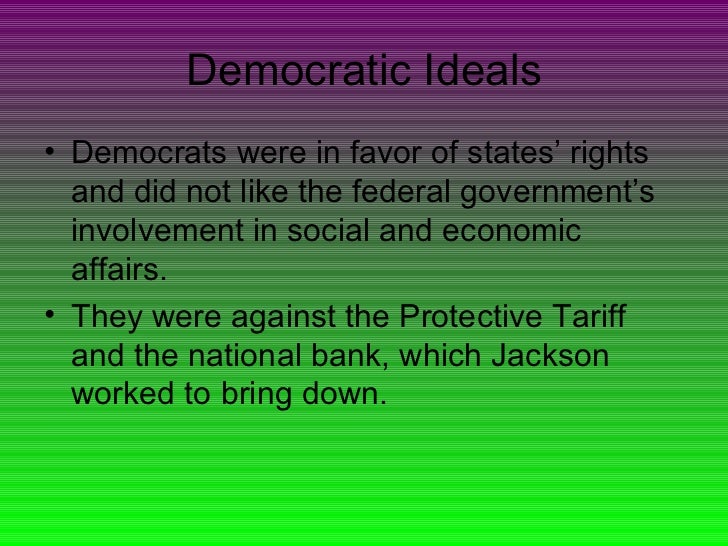 Democratic Ideals

• Democrats were in favor of states’ rights and did not like the federal government’s involvement in social and economic affairs.

• They were against the Protective Tariff and the national bank, which Jackson worked to bring down.